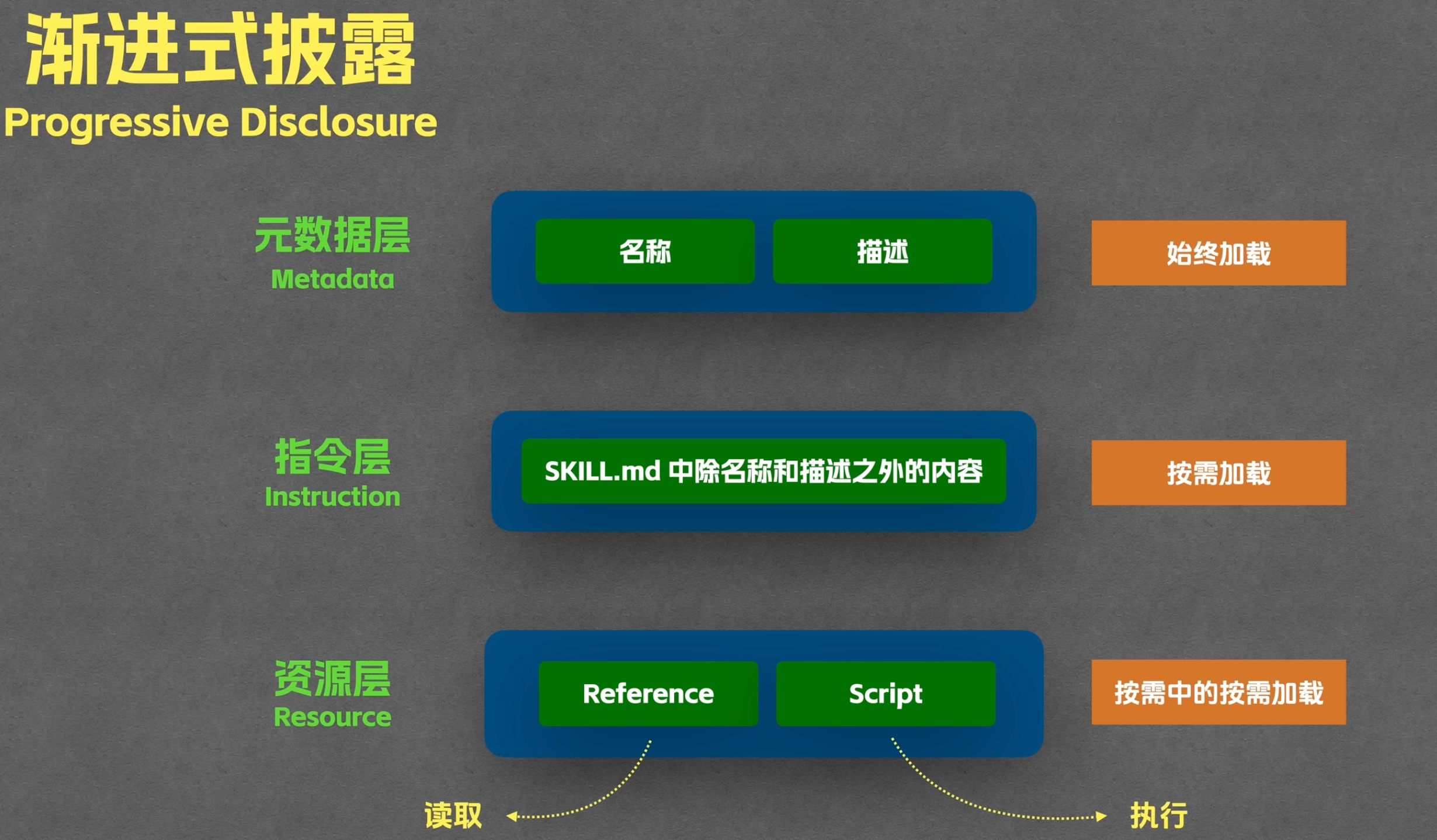 渐进式披露
Progressive Disclosure

元数据层
Metadata

名称

描述

始终加载

指令层
Instruction

SKILL.md 中除名称和描述之外的内容

按需加载

资源层
Resource

Reference

Script

按需中的按需加载

读取

执行